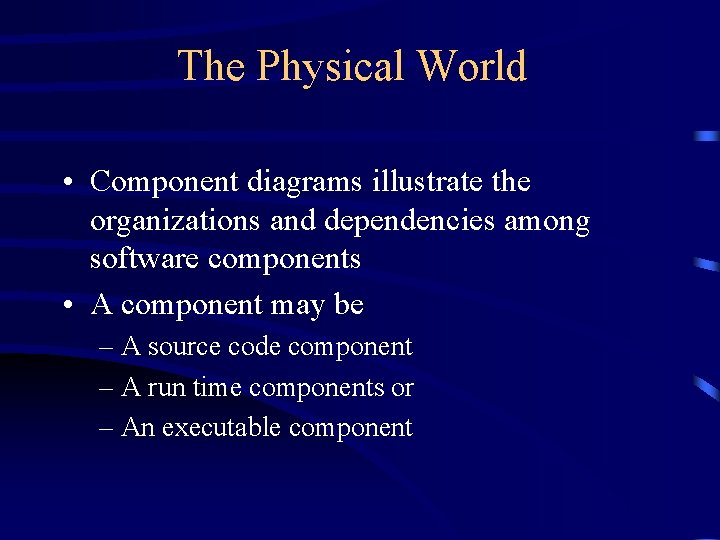 The Physical World

• Component diagrams illustrate the organizations and dependencies among software components

• A component may be

– A source code component

– A run time components or

– An executable component